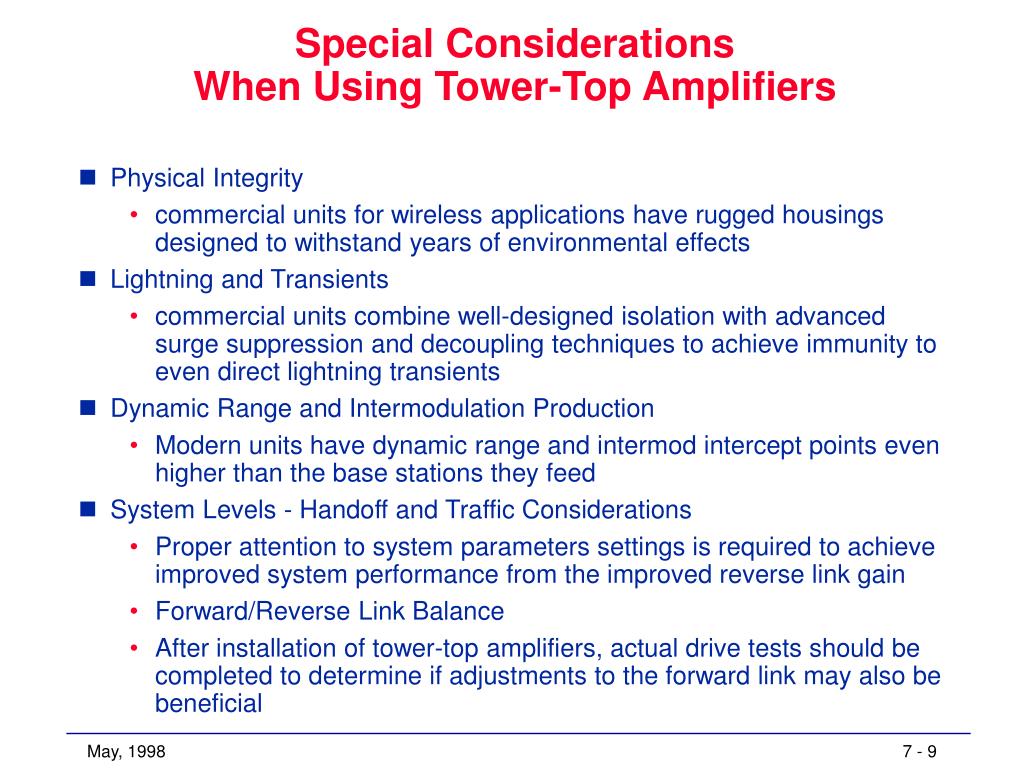 Special Considerations
When Using Tower-Top Amplifiers

■ Physical Integrity
• commercial units for wireless applications have rugged housings designed to withstand years of environmental effects
■ Lightning and Transients
• commercial units combine well-designed isolation with advanced surge suppression and decoupling techniques to achieve immunity to even direct lightning transients
■ Dynamic Range and Intermodulation Production
• Modern units have dynamic range and intermod intercept points even higher than the base stations they feed
■ System Levels - Handoff and Traffic Considerations
• Proper attention to system parameters settings is required to achieve improved system performance from the improved reverse link gain
• Forward/Reverse Link Balance
• After installation of tower-top amplifiers, actual drive tests should be completed to determine if adjustments to the forward link may also be beneficial

May, 1998

7 - 9